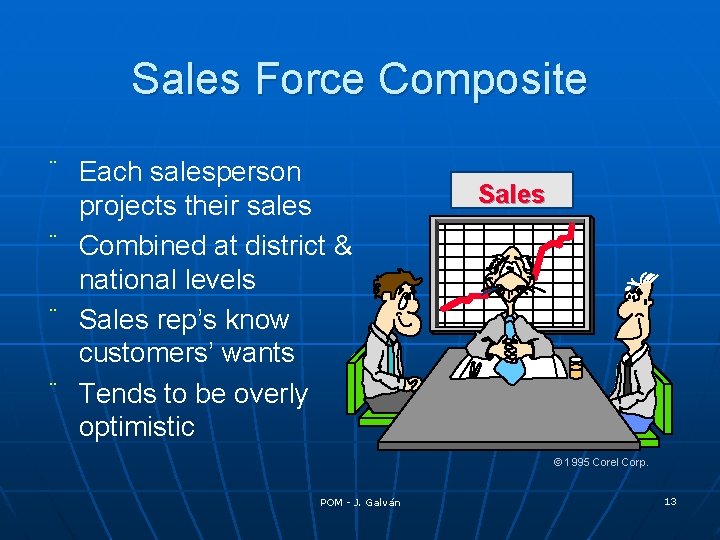 Sales Force Composite

¨ Each salesperson projects their sales

¨ Combined at district & national levels

¨ Sales rep's know customers' wants

¨ Tends to be overly optimistic

Sales

© 1995 Corel Corp.

POM - J. Galván

13